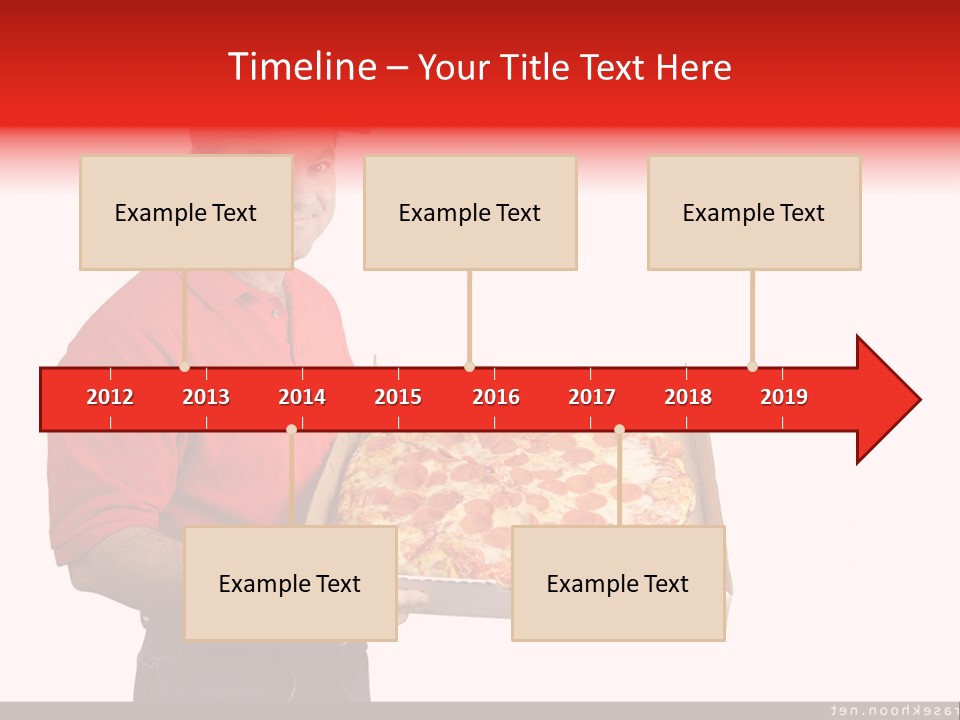 Timeline – Your Title Text Here

Example Text

Example Text

Example Text

2012 2013 2014 2015 2016 2017 2018 2019

Example Text

Example Text

ten.noohkesar